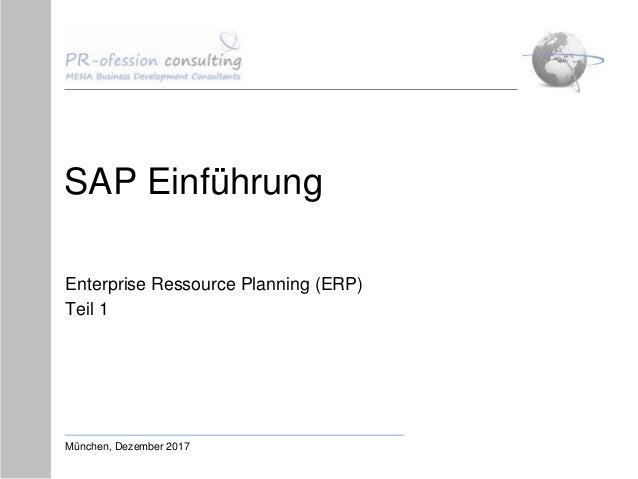 PR-ofession consulting
MENA Business Development Consultants

SAP Einführung

Enterprise Ressource Planning (ERP)
Teil 1

München, Dezember 2017